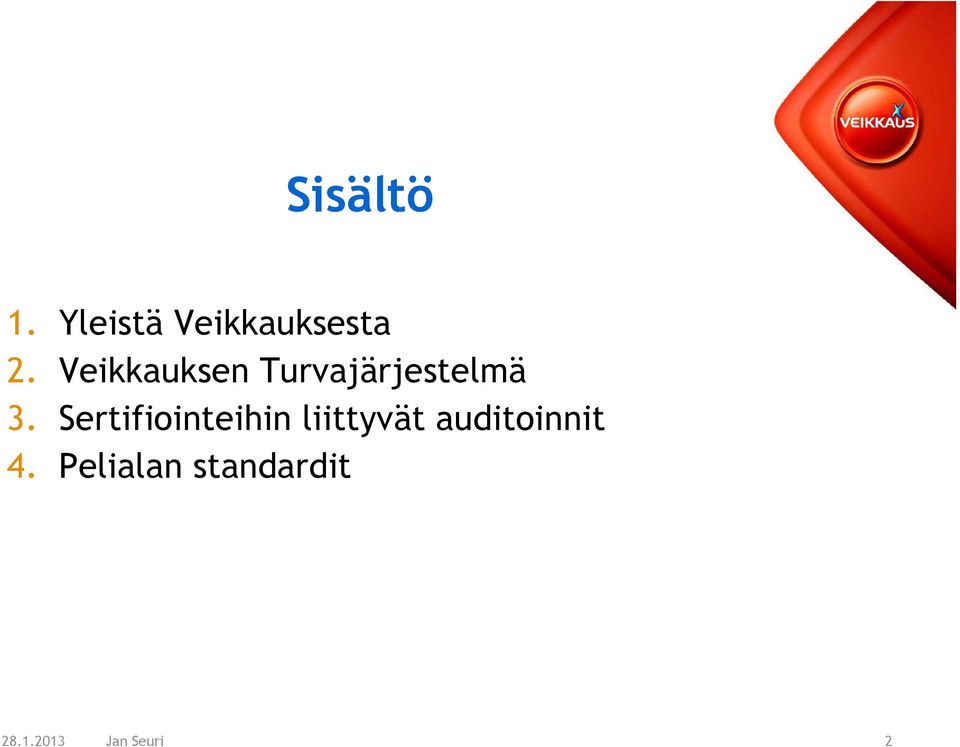 VEIKKAUS

Sisältö

1. Yleistä Veikkauksesta
2. Veikkauksen Turvajärjestelmä
3. Sertifiointeihin liittyvät auditoinnit
4. Pelialan standardit

28.1.2013 Jan Seuri 2